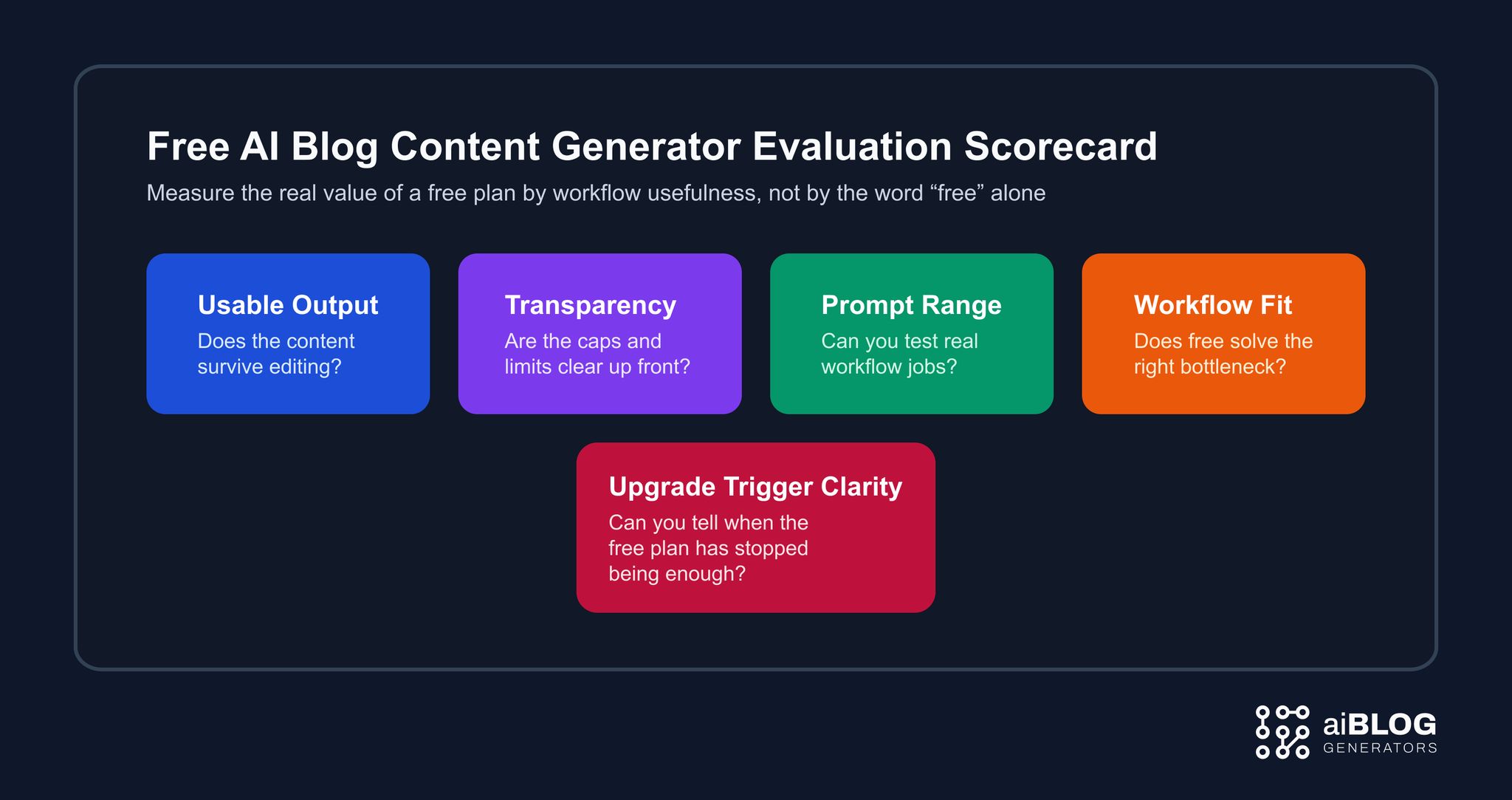 Free AI Blog Content Generator Evaluation Scorecard

Measure the real value of a free plan by workflow usefulness, not by the word “free” alone

Usable Output
Does the content survive editing?

Transparency
Are the caps and limits clear up front?

Prompt Range
Can you test real workflow jobs?

Workflow Fit
Does free solve the right bottleneck?

Upgrade Trigger Clarity
Can you tell when the free plan has stopped being enough?

aiBLOG
GENERATORS